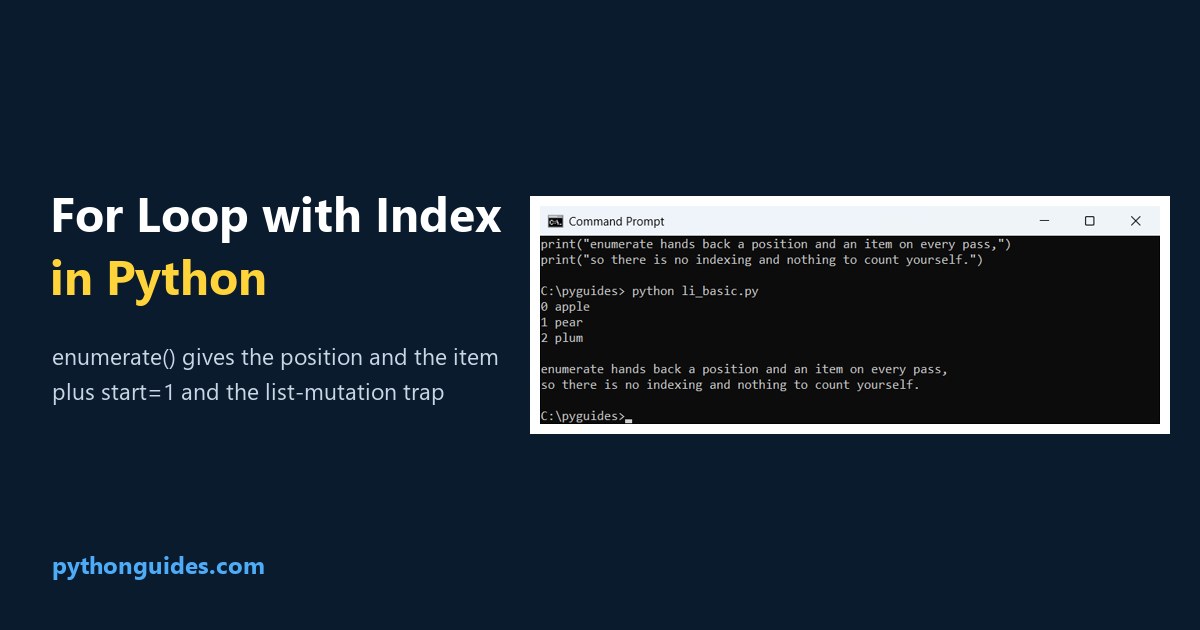 For Loop with Index in Python

enumerate() gives the position and the item plus start=1 and the list-mutation trap

pythonguides.com

Command Prompt

print("enumerate hands back a position and an item on every pass,")
print("so there is no indexing and nothing to count yourself.")

C:\pyguides> python li_basic.py
0 apple
1 pear
2 plum

enumerate hands back a position and an item on every pass,
so there is no indexing and nothing to count yourself.

C:\pyguides>_